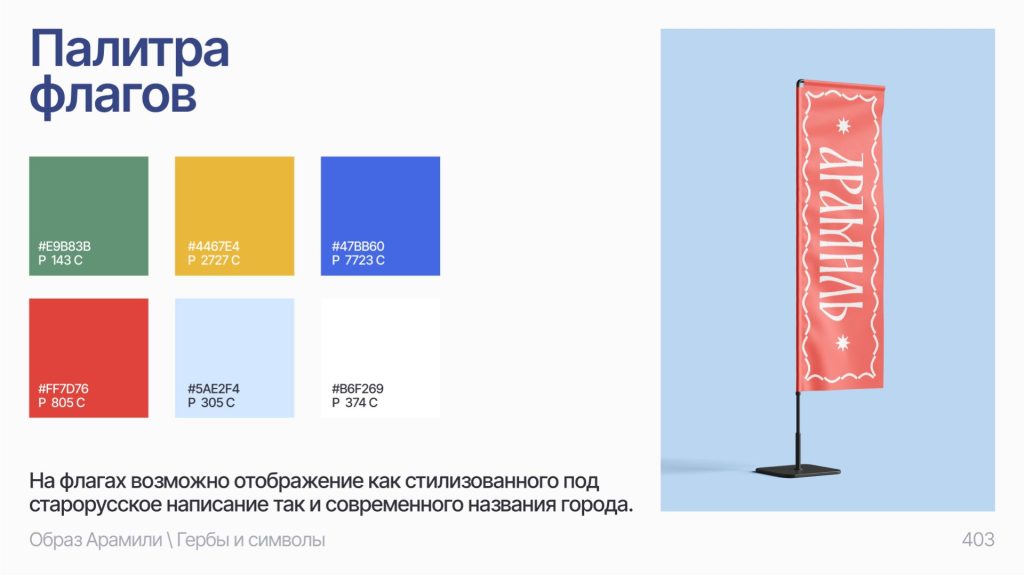 Палитра флагов

#E9B83B
P 143 C

#4467E4
P 2727 C

#47BB60
P 7723 C

#FF7D76
P 805 C

#5AE2F4
P 305 C

#B6F269
P 374 C

АРАМИЛЬ

На флагах возможно отображение как стилизованного под старорусское написание так и современного названия города.

Образ Арамили \ Гербы и символы

403